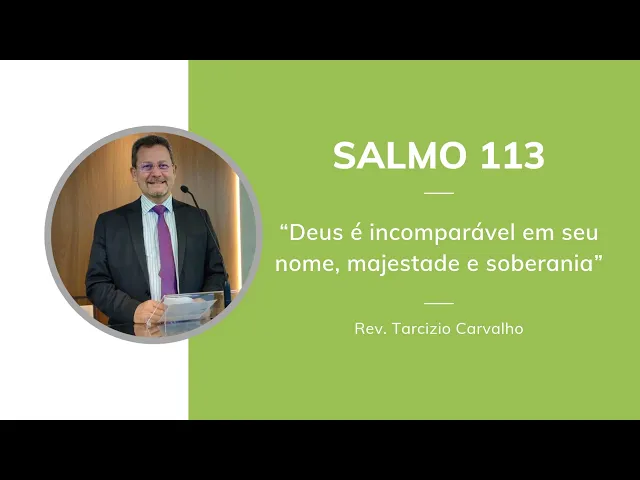 SALMO 113

“Deus é incomparável em seu nome, majestade e soberania”

Rev. Tarcizio Carvalho